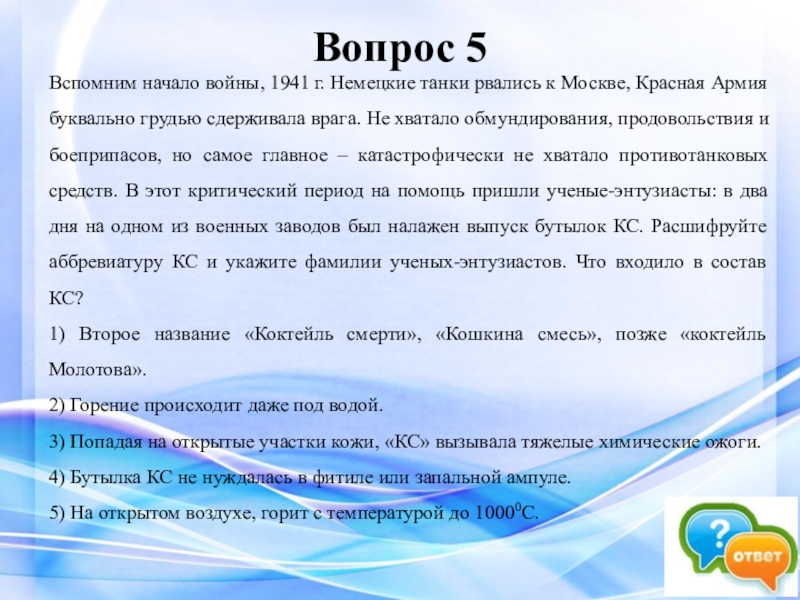 Вопрос 5

Вспомним начало войны, 1941 г. Немецкие танки рвались к Москве, Красная Армия буквально грудью сдерживала врага. Не хватало обмундирования, продовольствия и боеприпасов, но самое главное – катастрофически не хватало противотанковых средств. В этот критический период на помощь пришли ученые-энтузиасты: в два дня на одном из военных заводов был налажен выпуск бутылок КС. Расшифруйте аббревиатуру КС и укажите фамилии ученых-энтузиастов. Что входило в состав КС?

1) Второе название «Коктейль смерти», «Кошкина смесь», позже «коктейль Молотова».

2) Горение происходит даже под водой.

3) Попадая на открытые участки кожи, «КС» вызывала тяжелые химические ожоги.

4) Бутылка КС не нуждалась в фитиле или запальной ампуле.

5) На открытом воздухе, горит с температурой до $1000^0$С.

?

ответ